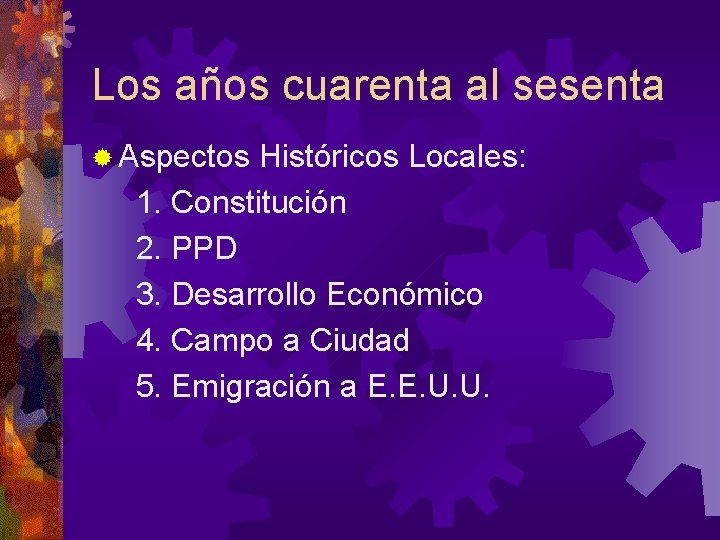 Los años cuarenta al sesenta

Aspectos Históricos Locales:

1. Constitución
2. PPD
3. Desarrollo Económico
4. Campo a Ciudad
5. Emigración a E.E.U.U.